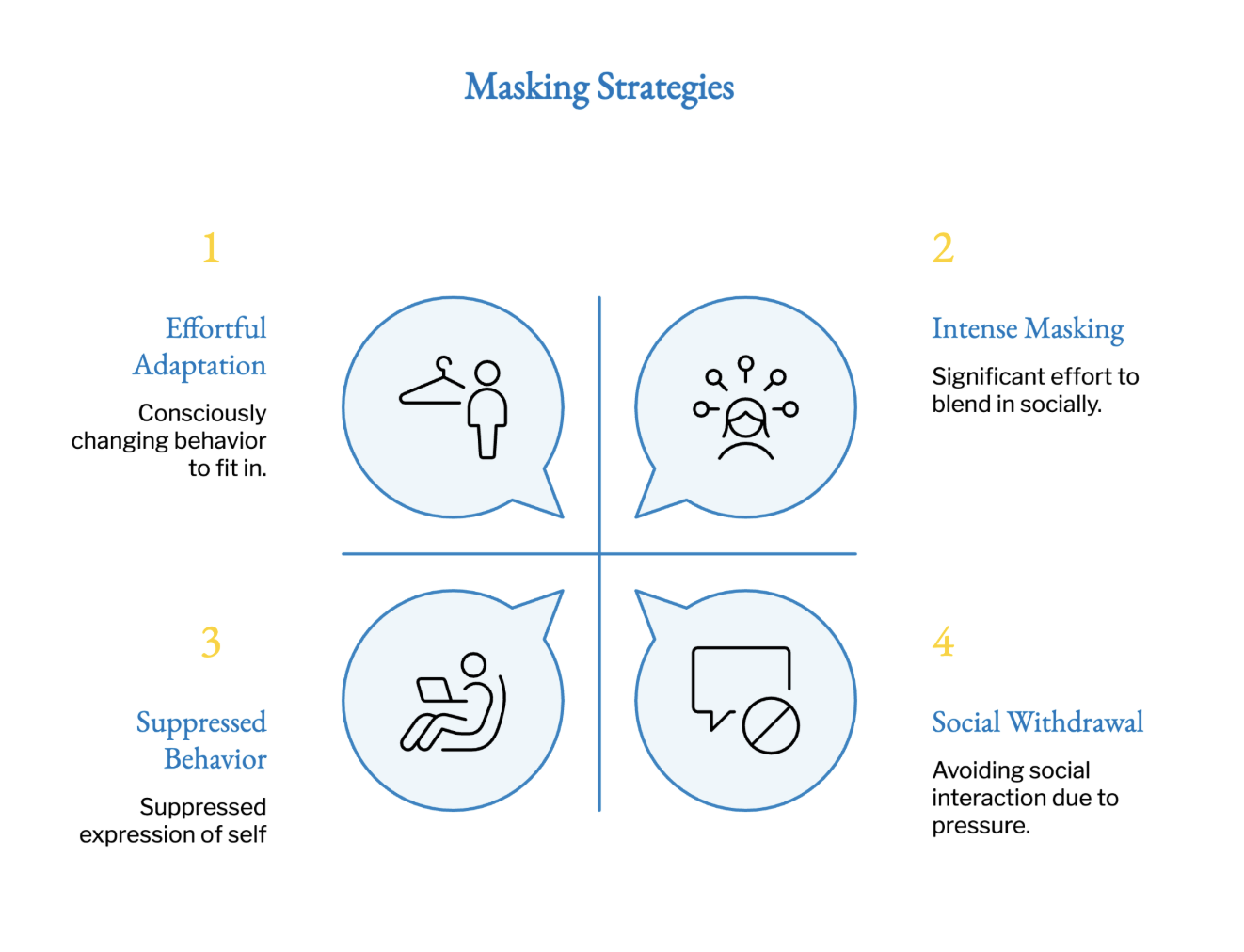 Masking Strategies

1

Effortful Adaptation

Consciously changing behavior to fit in.

2

Intense Masking

Significant effort to blend in socially.

3

Suppressed Behavior

Suppressed expression of self

4

Social Withdrawal

Avoiding social interaction due to pressure.